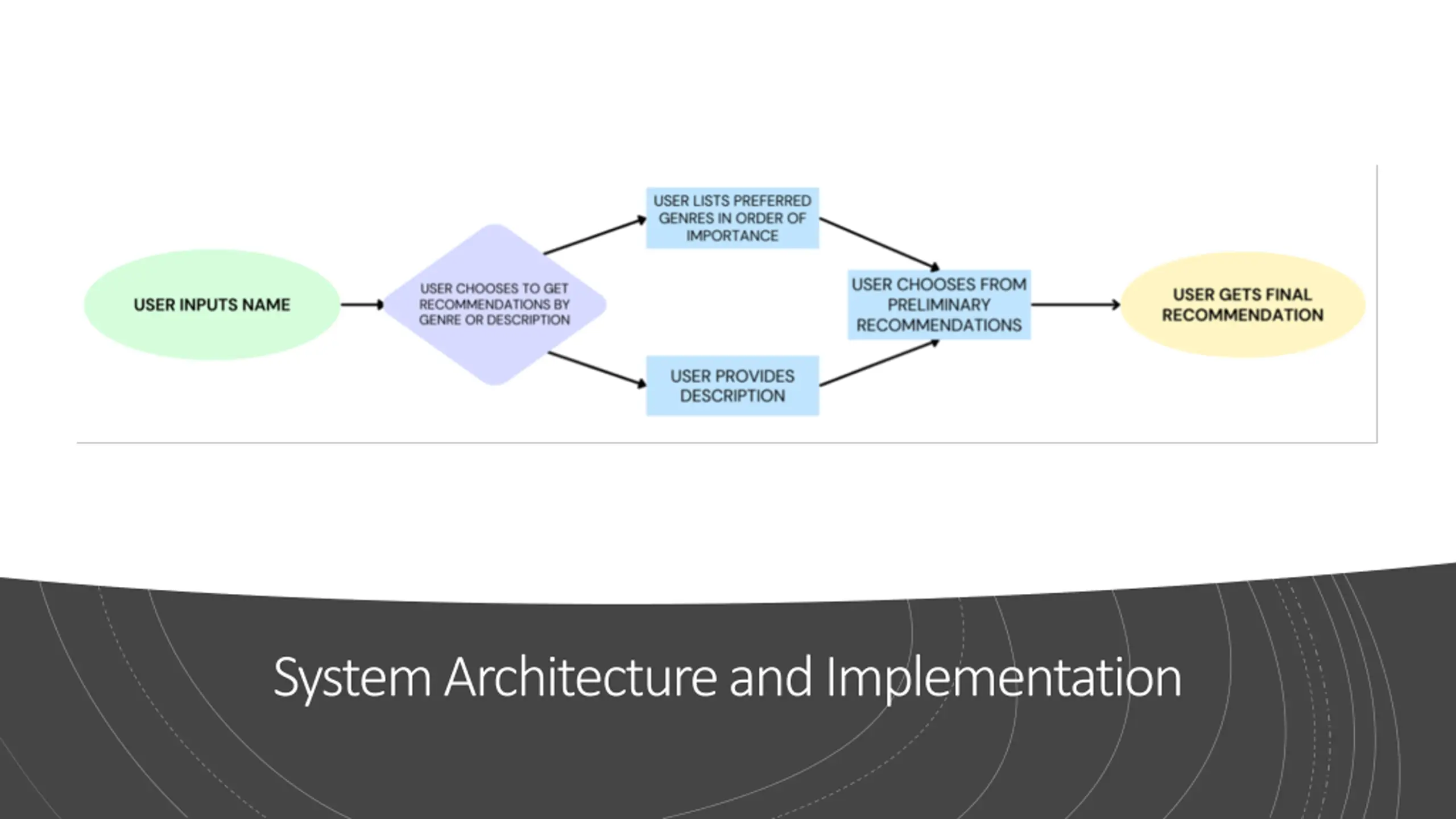 USER INPUTS NAME

USER CHOOSES TO GET RECOMMENDATIONS BY GENRE OR DESCRIPTION

USER LISTS PREFERRED GENRES IN ORDER OF IMPORTANCE

USER PROVIDES DESCRIPTION

USER CHOOSES FROM PRELIMINARY RECOMMENDATIONS

USER GETS FINAL RECOMMENDATION

System Architecture and Implementation